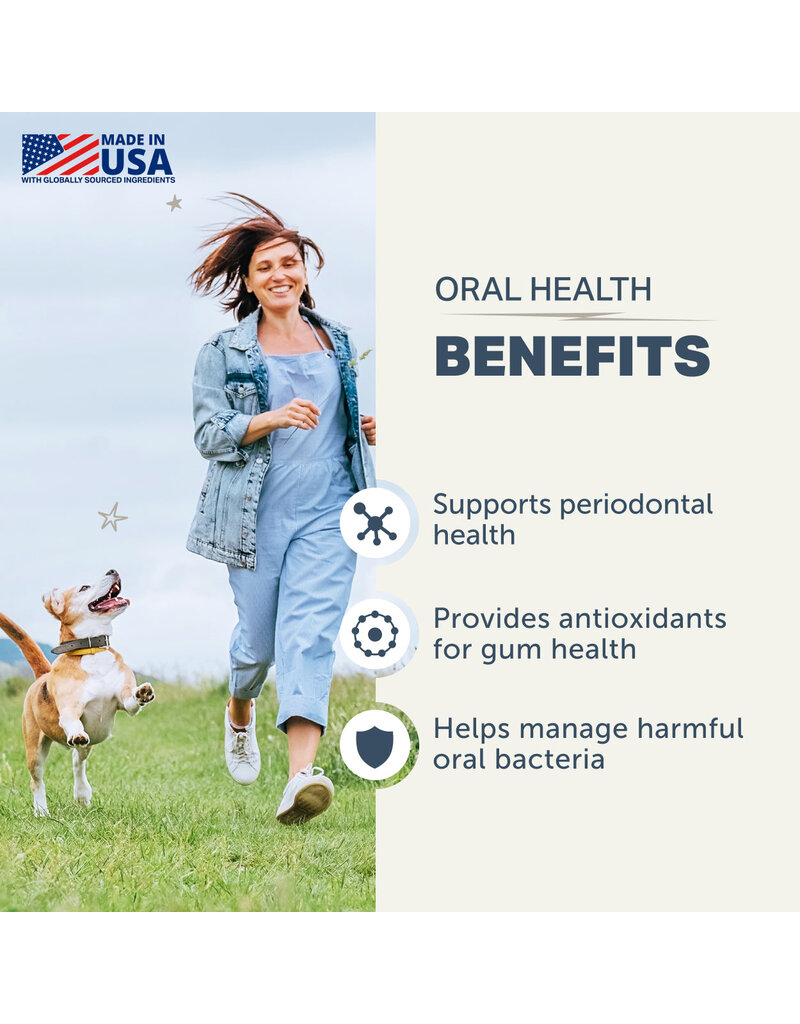 MADE IN USA
WITH GLOBALLY SOURCED INGREDIENTS

ORAL HEALTH
BENEFITS

Supports periodontal health

Provides antioxidants for gum health

Helps manage harmful oral bacteria